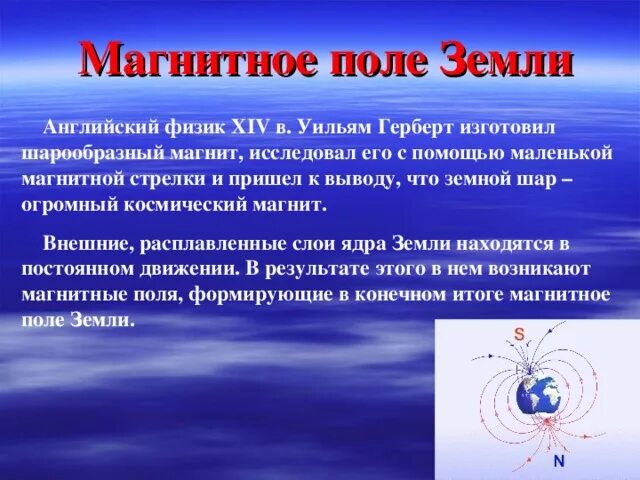 Магнитное поле Земли

Английский физик XIV в. Уильям Герберт изготовил шарообразный магнит, исследовал его с помощью маленькой магнитной стрелки и пришел к выводу, что земной шар – огромный космический магнит.

Внешние, расплавленные слои ядра Земли находятся в постоянном движении. В результате этого в нем возникают магнитные поля, формирующие в конечном итоге магнитное поле Земли.

S

N